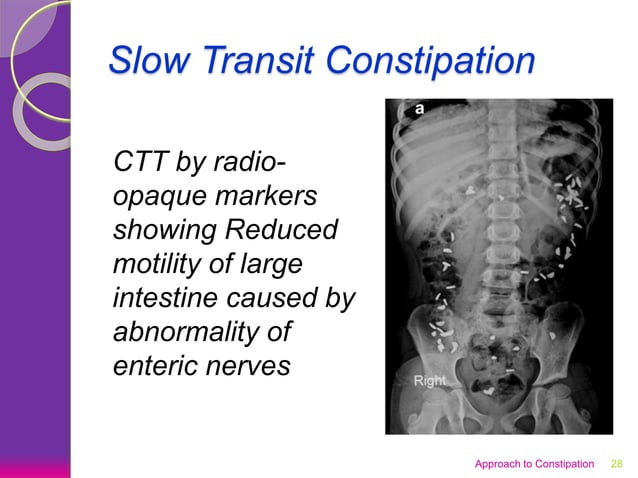 Slow Transit Constipation

CTT by radio-opaque markers showing Reduced motility of large intestine caused by abnormality of enteric nerves

a

Right

Approach to Constipation 28